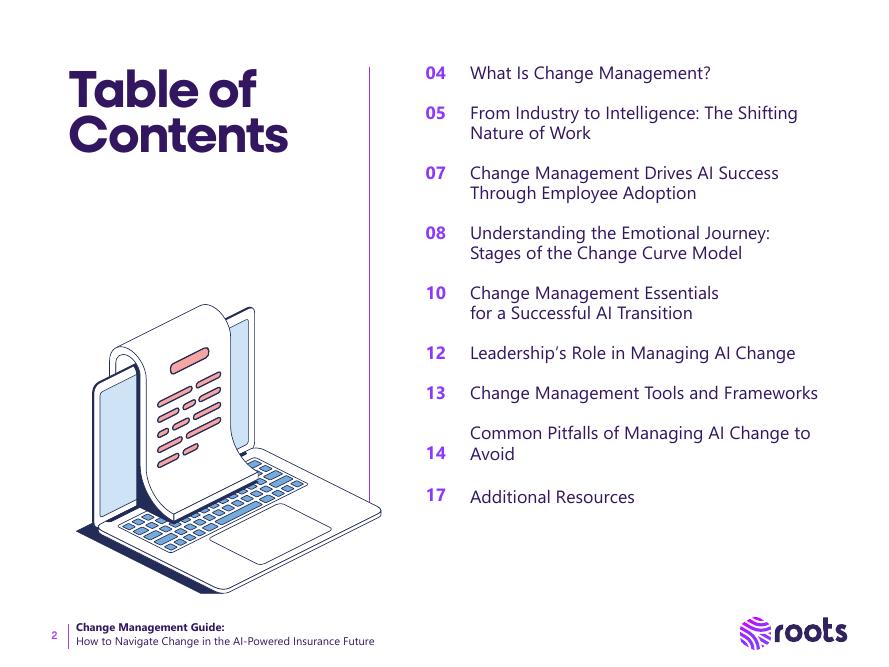 Table of Contents

04 What Is Change Management?

05 From Industry to Intelligence: The Shifting Nature of Work

07 Change Management Drives AI Success Through Employee Adoption

08 Understanding the Emotional Journey: Stages of the Change Curve Model

10 Change Management Essentials for a Successful AI Transition

12 Leadership's Role in Managing AI Change

13 Change Management Tools and Frameworks

14 Common Pitfalls of Managing AI Change to Avoid

17 Additional Resources

2 Change Management Guide: How to Navigate Change in the AI-Powered Insurance Future

roots